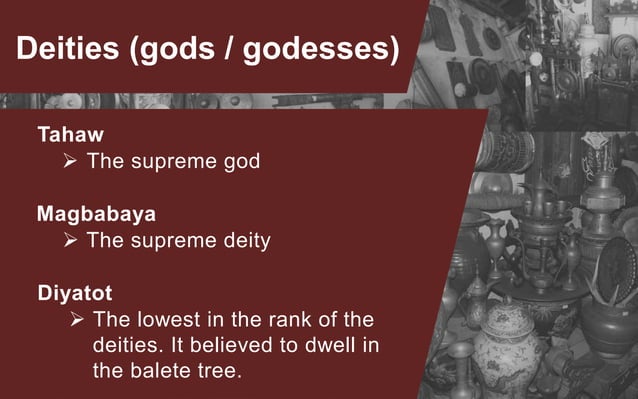 Deities (gods / godesses)

Tahaw
➢ The supreme god

Magbabaya
➢ The supreme deity

Diyatot
➢ The lowest in the rank of the deities. It believed to dwell in the balete tree.